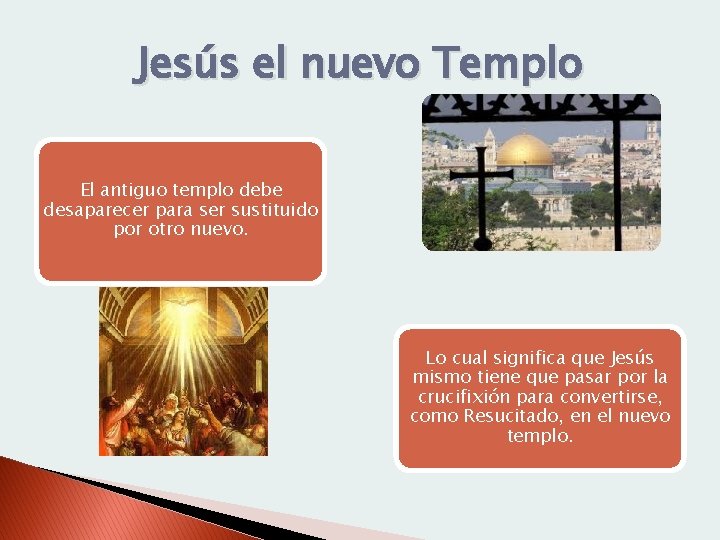 Jesús el nuevo Templo

El antiguo templo debe desaparecer para ser sustituido por otro nuevo.

Lo cual significa que Jesús mismo tiene que pasar por la crucifixión para convertirse, como Resucitado, en el nuevo templo.